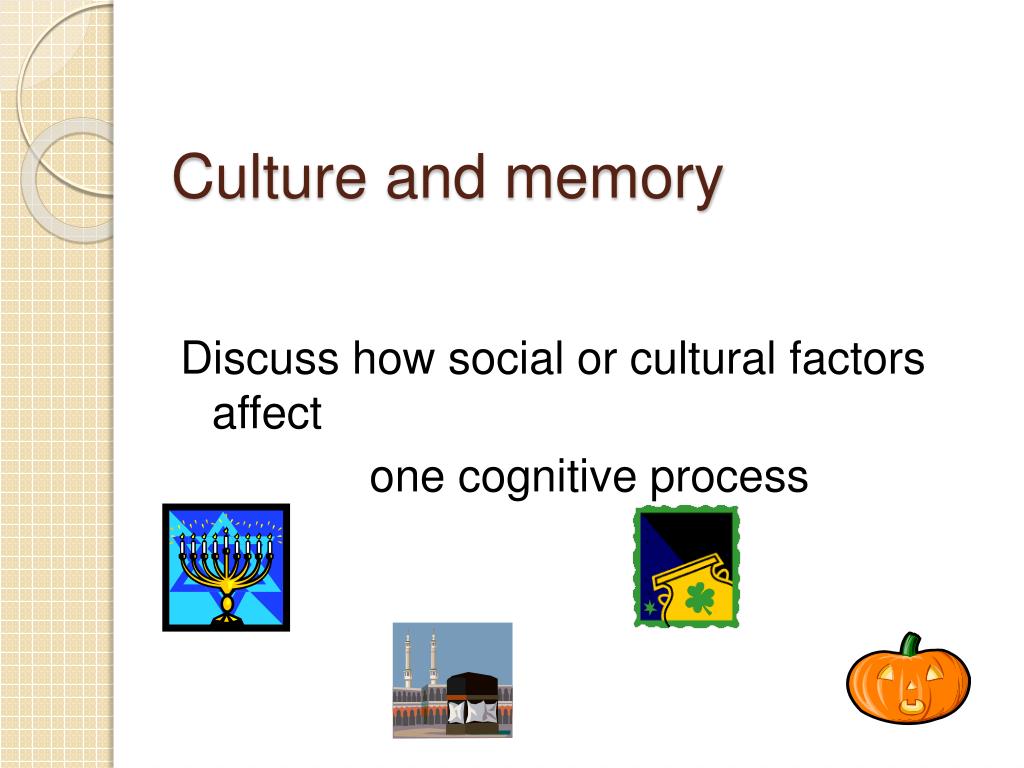 Culture and memory

Discuss how social or cultural factors affect
one cognitive process